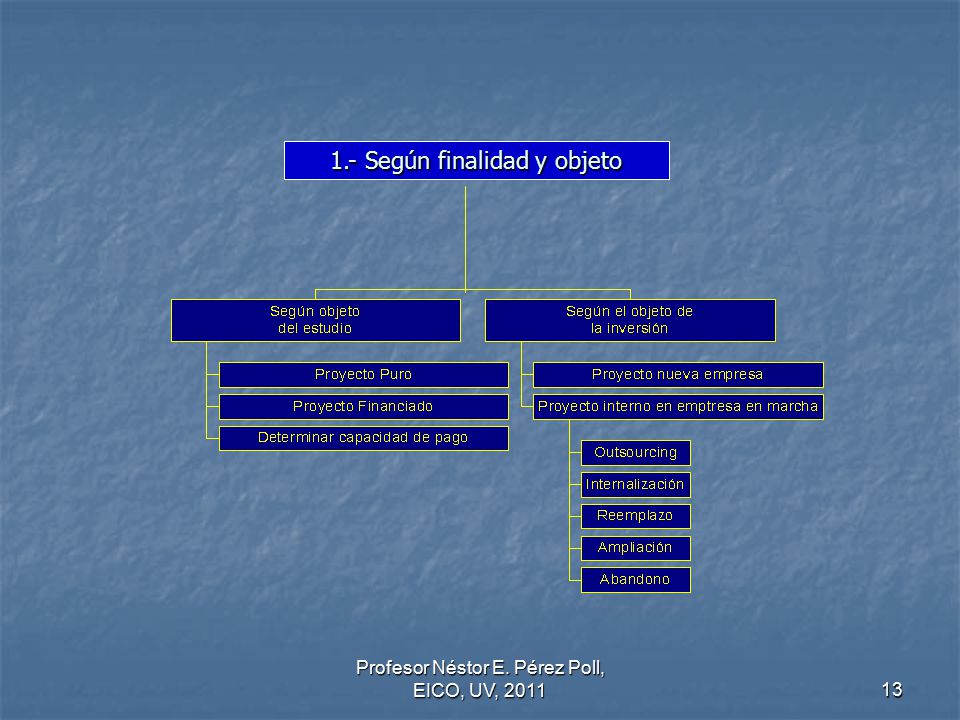 1.- Según finalidad y objeto

Según objeto del estudio

Proyecto Puro

Proyecto Financiado

Determinar capacidad de pago

Según el objeto de la inversión

Proyecto nueva empresa

Proyecto interno en emptresa en marcha

Outsourcing

Internalización

Reemplazo

Ampliación

Abandono

Profesor Néstor E. Pérez Poll, EICO, UV, 2011

13